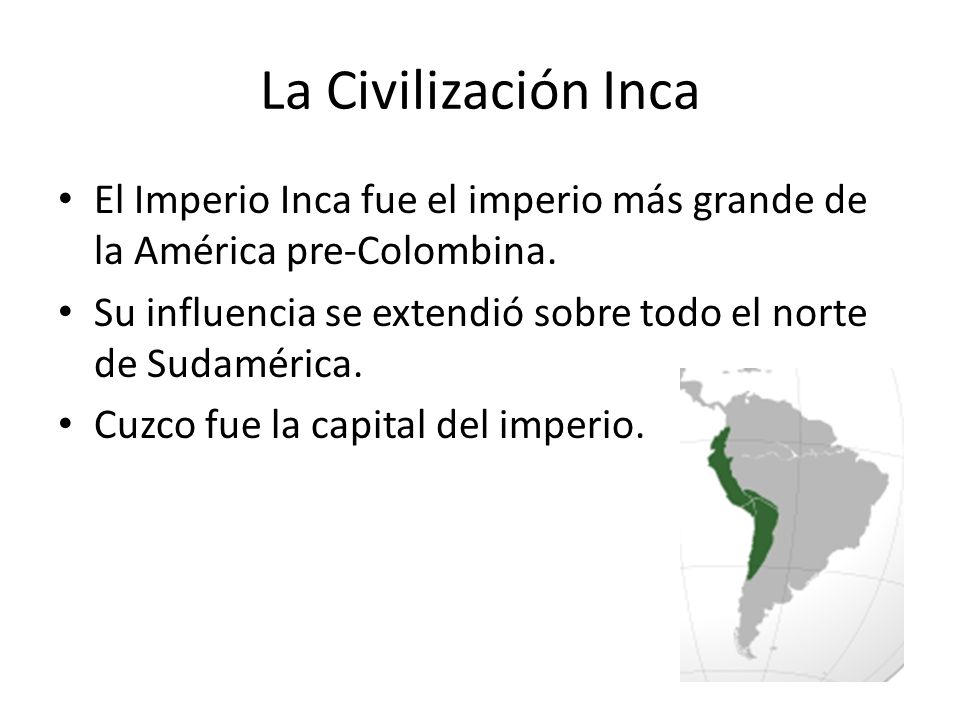 La Civilización Inca

• El Imperio Inca fue el imperio más grande de la América pre-Colombina.
• Su influencia se extendió sobre todo el norte de Sudamérica.
• Cuzco fue la capital del imperio.